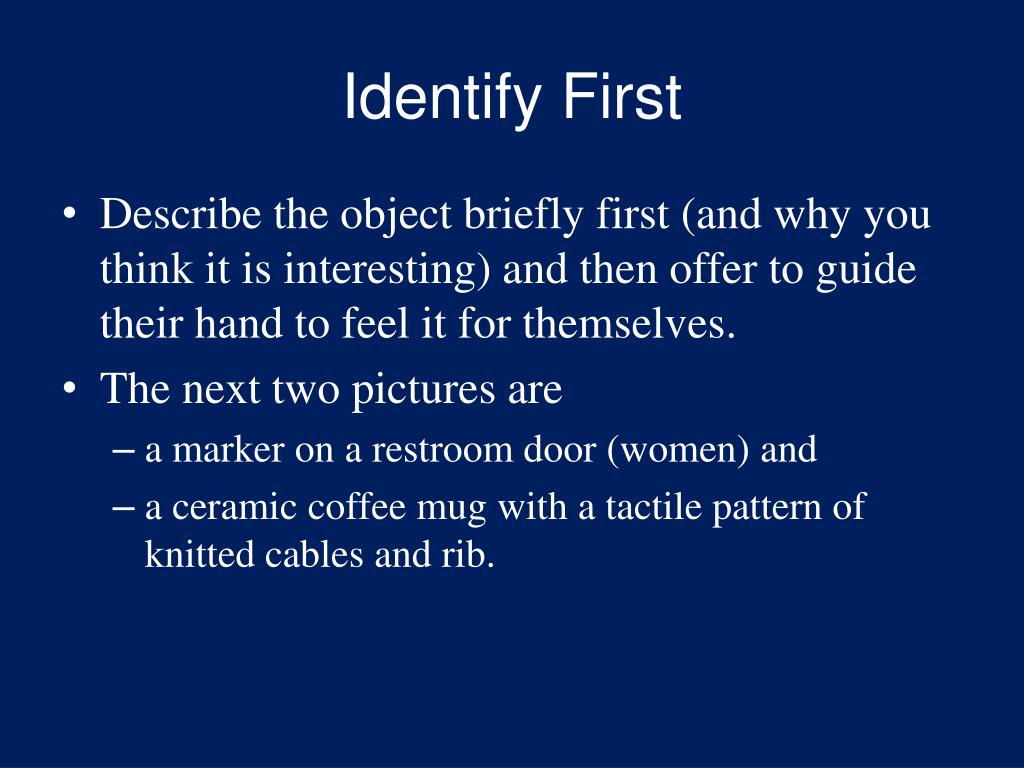 Identify First

• Describe the object briefly first (and why you think it is interesting) and then offer to guide their hand to feel it for themselves.

• The next two pictures are

– a marker on a restroom door (women) and

– a ceramic coffee mug with a tactile pattern of knitted cables and rib.